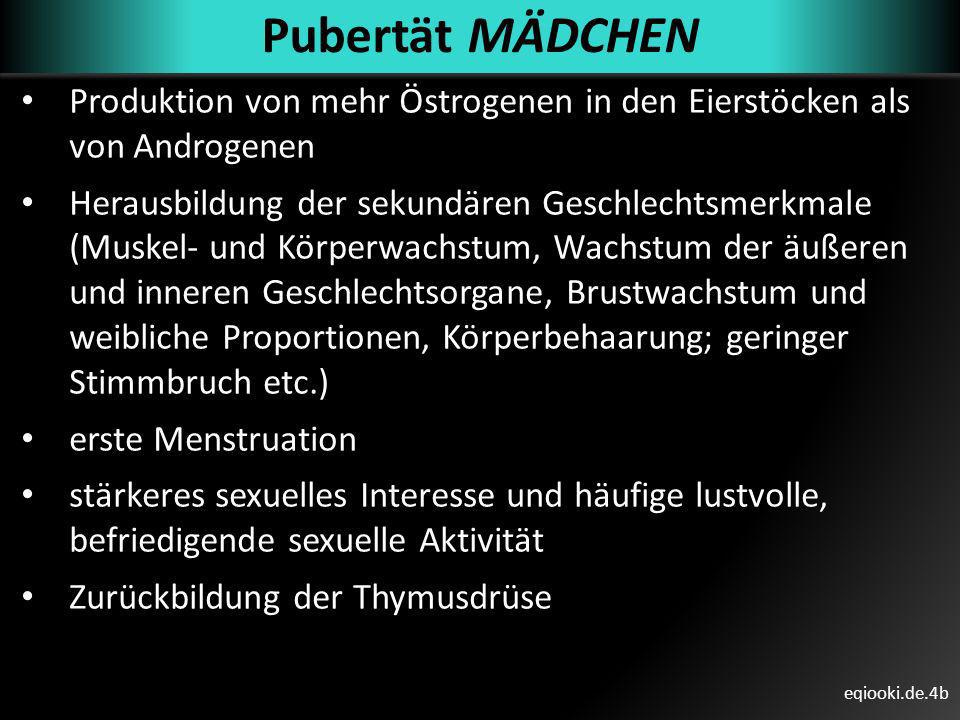 Pubertät MÄDCHEN

• Produktion von mehr Östrogenen in den Eierstöcken als von Androgenen

• Herausbildung der sekundären Geschlechtsmerkmale (Muskel- und Körperwachstum, Wachstum der äußeren und inneren Geschlechtsorgane, Brustwachstum und weibliche Proportionen, Körperbehaarung; geringer Stimmbruch etc.)

• erste Menstruation

• stärkeres sexuelles Interesse und häufige lustvolle, befriedigende sexuelle Aktivität

• Zurückbildung der Thymusdrüse

eqiooki.de.4b